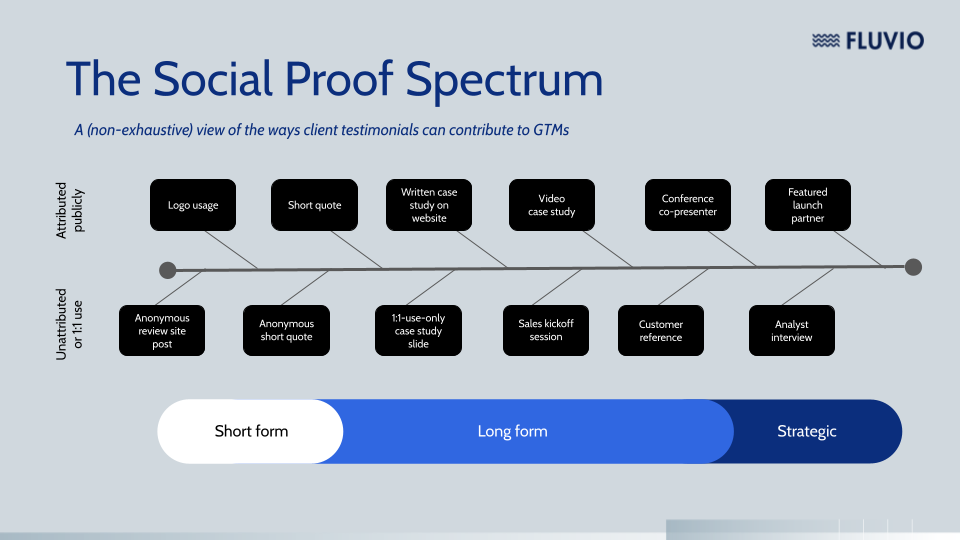 FLUVIO

The Social Proof Spectrum

A (non-exhaustive) view of the ways client testimonials can contribute to GTMs

Attributed publicly

Logo usage

Short quote

Written case study on website

Video case study

Conference co-presenter

Featured launch partner

Unattributed or 1:1 use

Anonymous review site post

Anonymous short quote

1:1-use-only case study slide

Sales kickoff session

Customer reference

Analyst interview

Short form

Long form

Strategic